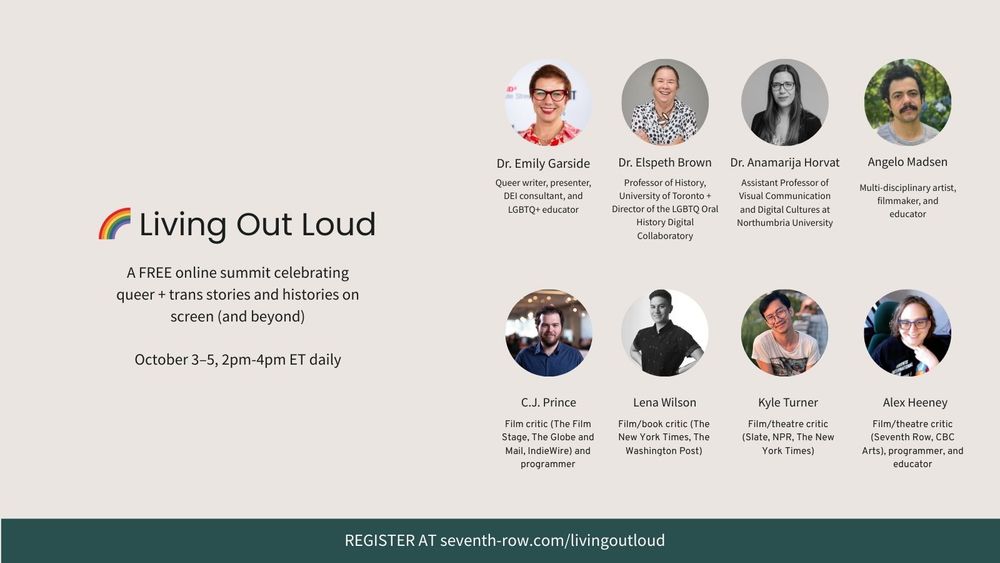 Living Out Loud

A FREE online summit celebrating queer + trans stories and histories on screen (and beyond)

October 3–5, 2pm-4pm ET daily

Dr. Emily Garside
Queer writer, presenter, DEI consultant, and LGBTQ+ educator

Dr. Elspeth Brown
Professor of History, University of Toronto + Director of the LGBTQ Oral History Digital Collaboratory

Dr. Anamarija Horvat
Assistant Professor of Visual Communication and Digital Cultures at Northumbria University

Angelo Madsen
Multi-disciplinary artist, filmmaker, and educator

C.J. Prince
Film critic (The Film Stage, The Globe and Mail, IndieWire) and programmer

Lena Wilson
Film/book critic (The New York Times, The Washington Post)

Kyle Turner
Film/theatre critic (Slate, NPR, The New York Times)

Alex Heeney
Film/theatre critic (Seventh Row, CBC Arts), programmer, and educator

REGISTER AT seventh-row.com/livingoutloud